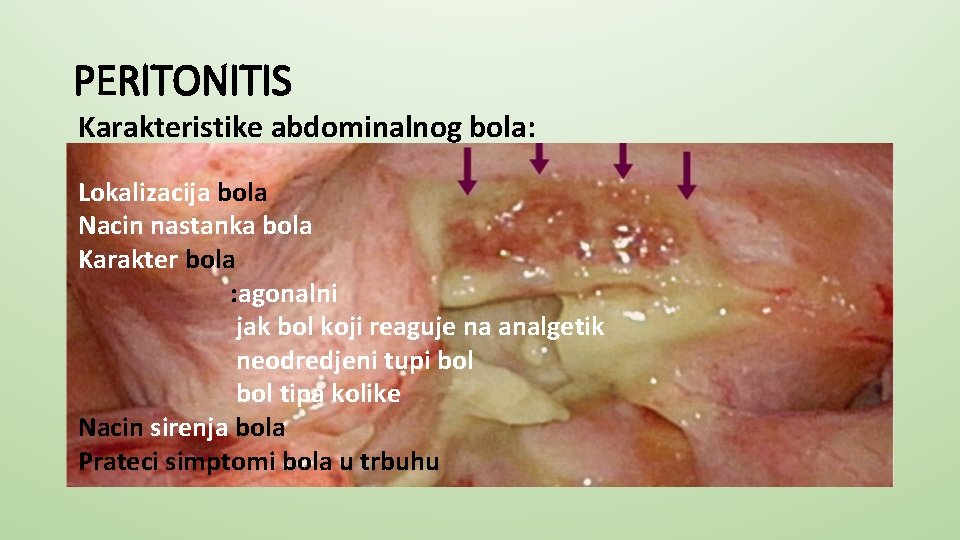 PERITONITIS

Karakteristike abdominalnog bola:

Lokalizacija bola
Nacin nastanka bola
Karakter bola
:agonalni
jak bol koji reaguje na analgetik
neodredjeni tupi bol
bol tipa kolike
Nacin sirenja bola
Prateci simptomi bola u trbuhu